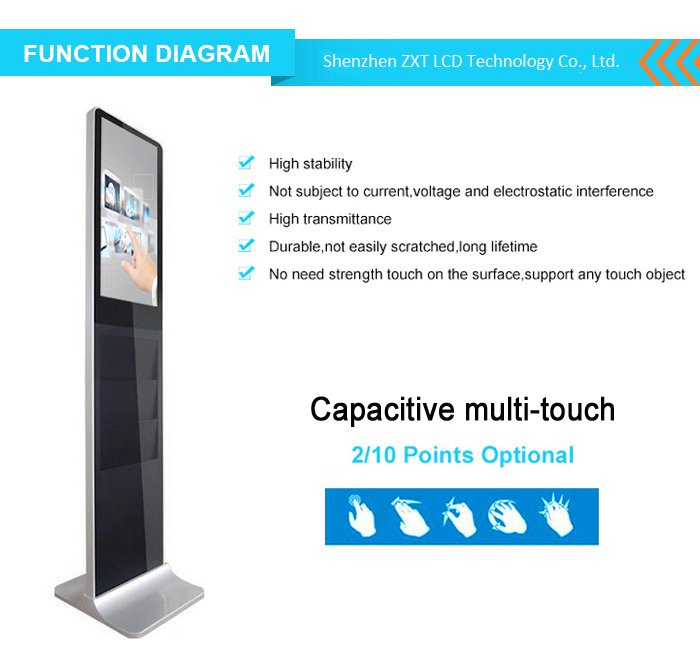 FUNCTION DIAGRAM

Shenzhen ZXT LCD Technology Co., Ltd.

High stability

Not subject to current,voltage and electrostatic interference

High transmittance

Durable,not easily scratched,long lifetime

No need strength touch on the surface,support any touch object

Capacitive multi-touch

2/10 Points Optional